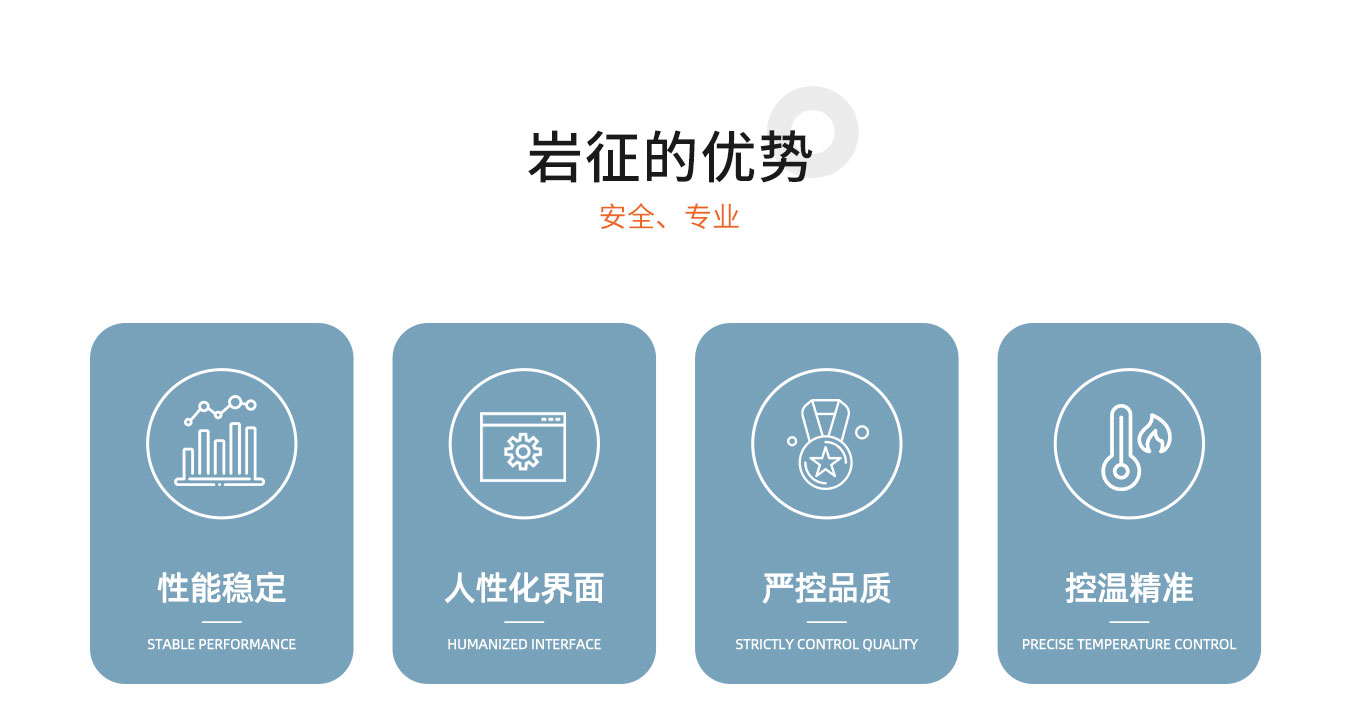 岩征的优势

安全、专业

性能稳定

STABLE PERFORMANCE

人性化界面

HUMANIZED INTERFACE

严控品质

STRICTLY CONTROL QUALITY

控温精准

PRECISE TEMPERATURE CONTROL